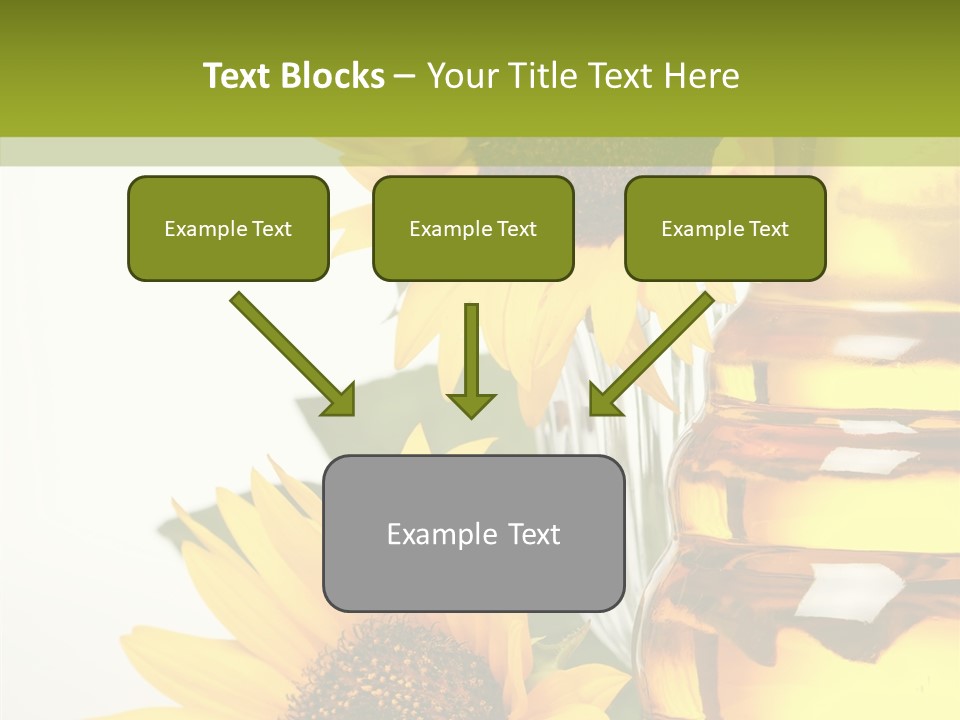 Text Blocks – Your Title Text Here

Example Text

Example Text

Example Text

Example Text